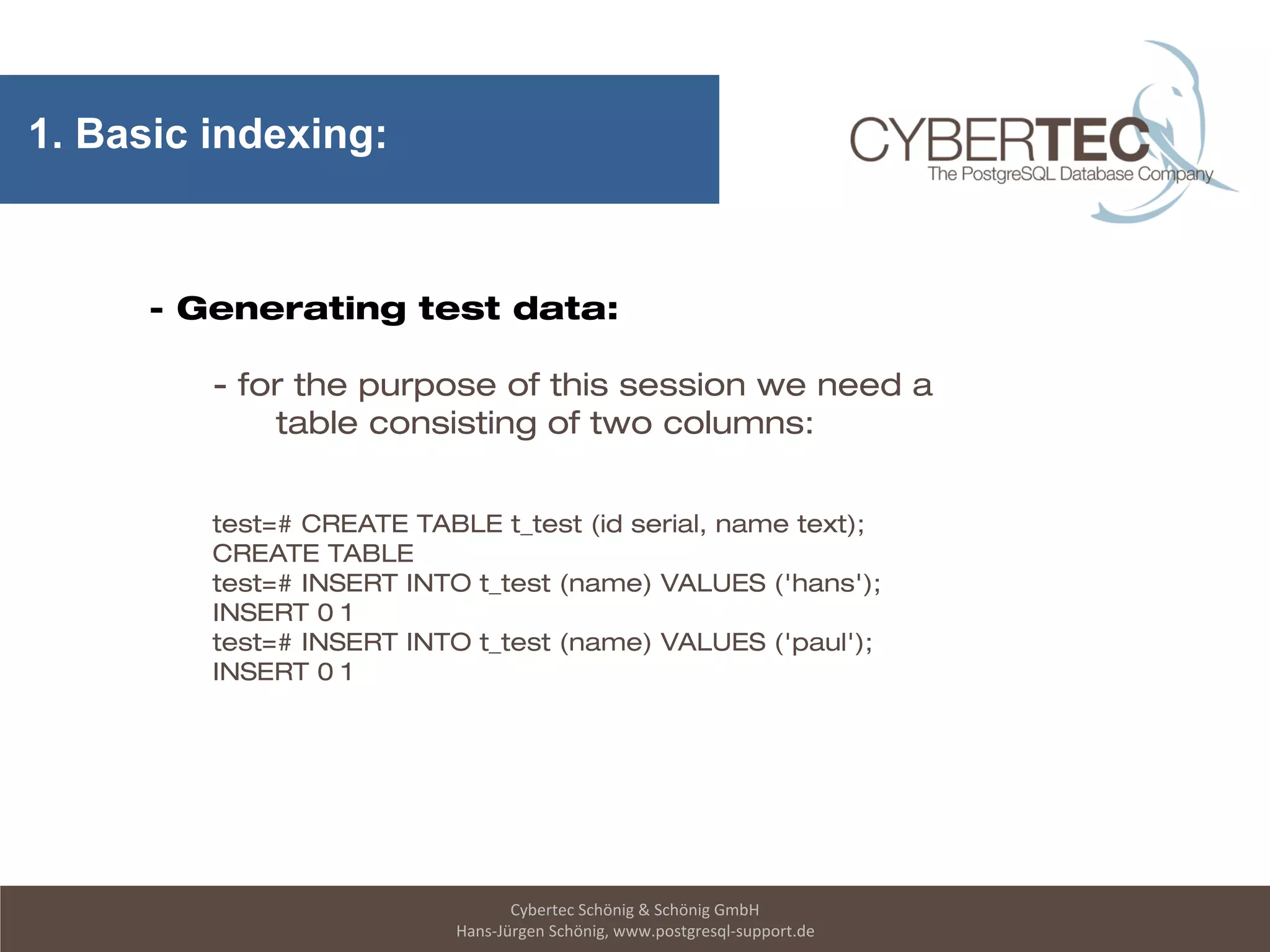 1. Basic indexing:

CYBERTEC
The PostgreSQL Database Company

- Generating test data:

- for the purpose of this session we need a table consisting of two columns:

test=# CREATE TABLE t_test (id serial, name text);
CREATE TABLE
test=# INSERT INTO t_test (name) VALUES ('hans');
INSERT 0 1
test=# INSERT INTO t_test (name) VALUES ('paul');
INSERT 0 1

Cybertec Schönig & Schönig GmbH
Hans-Jürgen Schönig, www.postgresql-support.de